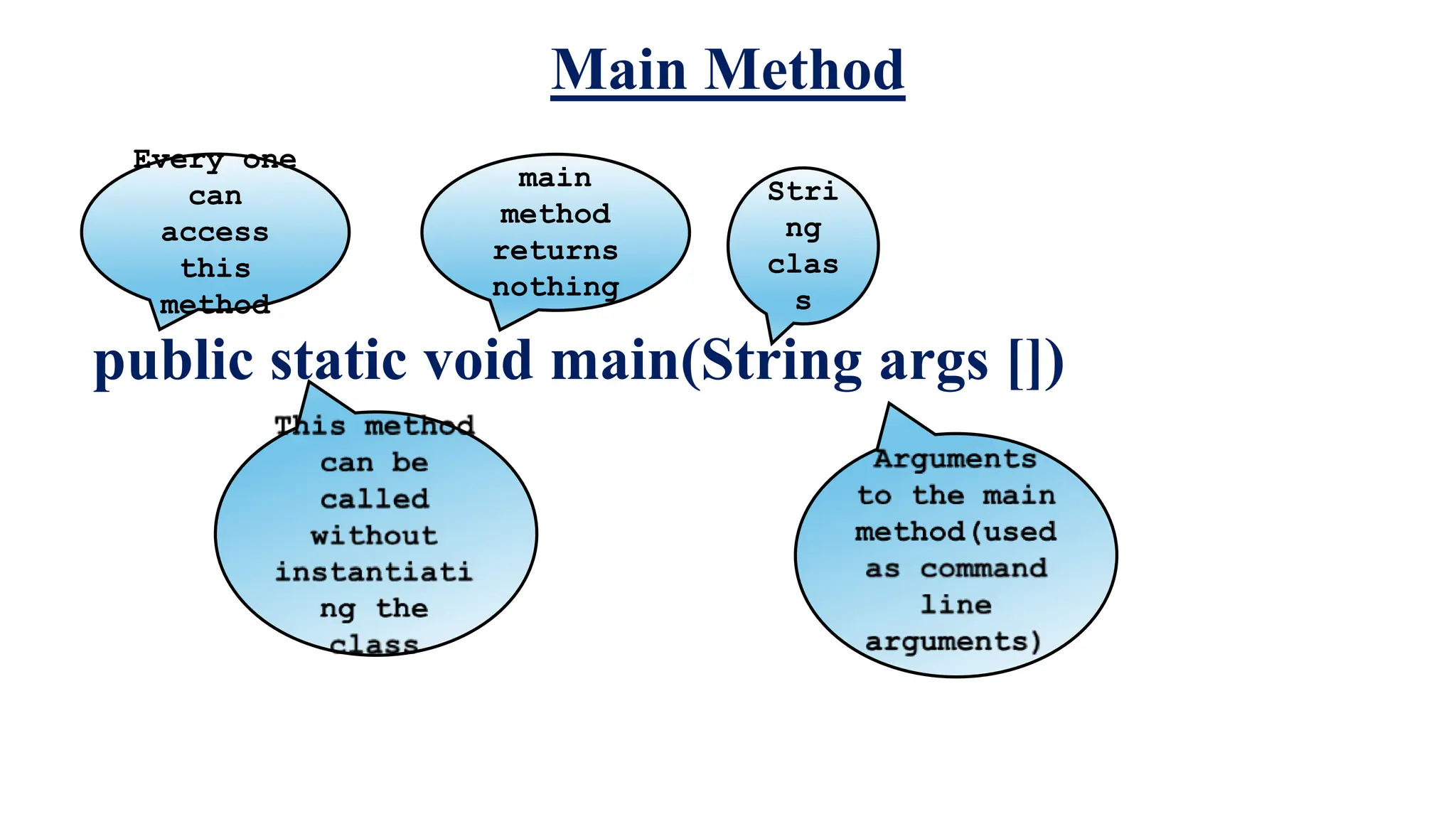 Main Method

Every one can access this method

main method returns nothing

Stri ng clas s

public static void main(String args [])

This method can be called without instantiati ng the class

Arguments to the main method(used as command line arguments)